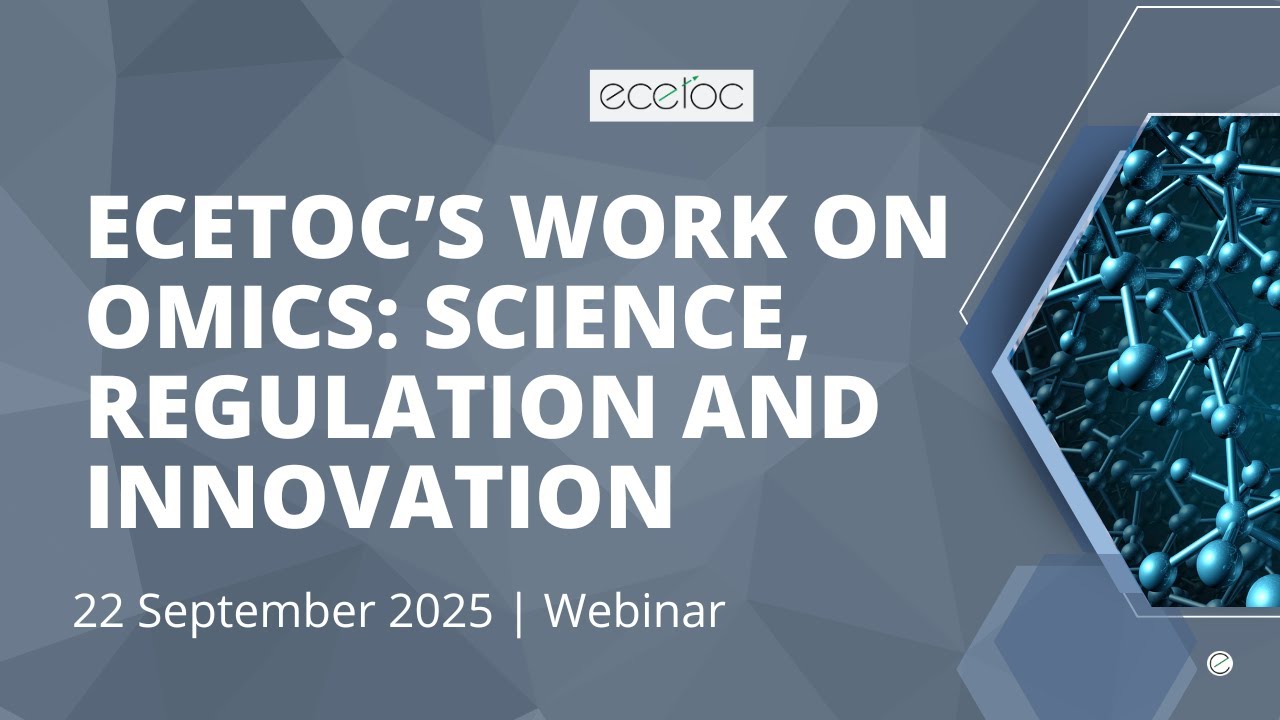 ecetoc

ECETOC'S WORK ON OMICS: SCIENCE, REGULATION AND INNOVATION

22 September 2025 | Webinar

e